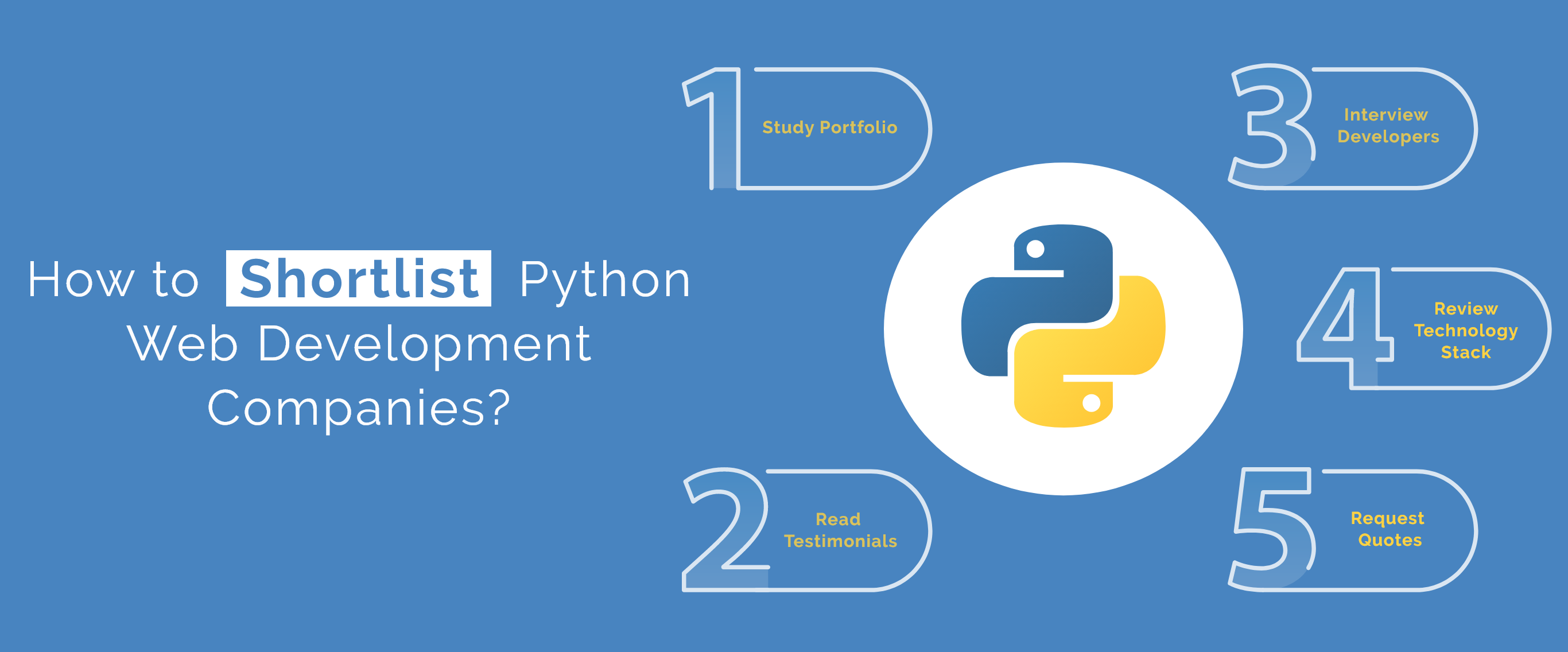 How to Shortlist Python Web Development Companies?

1 Study Portfolio

2 Read Testimonials

3 Interview Developers

4 Review Technology Stack

5 Request Quotes